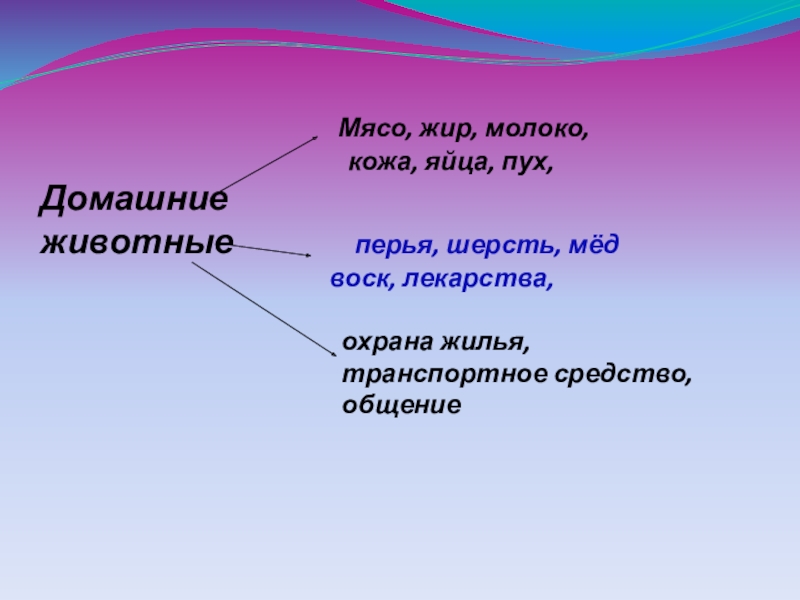 Домашние животные

Мясо, жир, молоко, кожа, яйца, пух,

перья, шерсть, мёд воск, лекарства,

охрана жилья, транспортное средство, общение